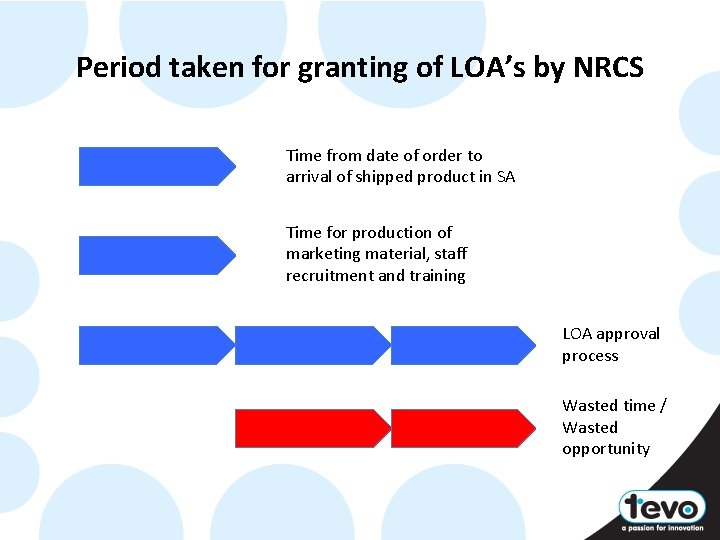 Period taken for granting of LOA's by NRCS

Time from date of order to arrival of shipped product in SA

Time for production of marketing material, staff recruitment and training

LOA approval process

Wasted time / Wasted opportunity

tevo
a passion for innovation